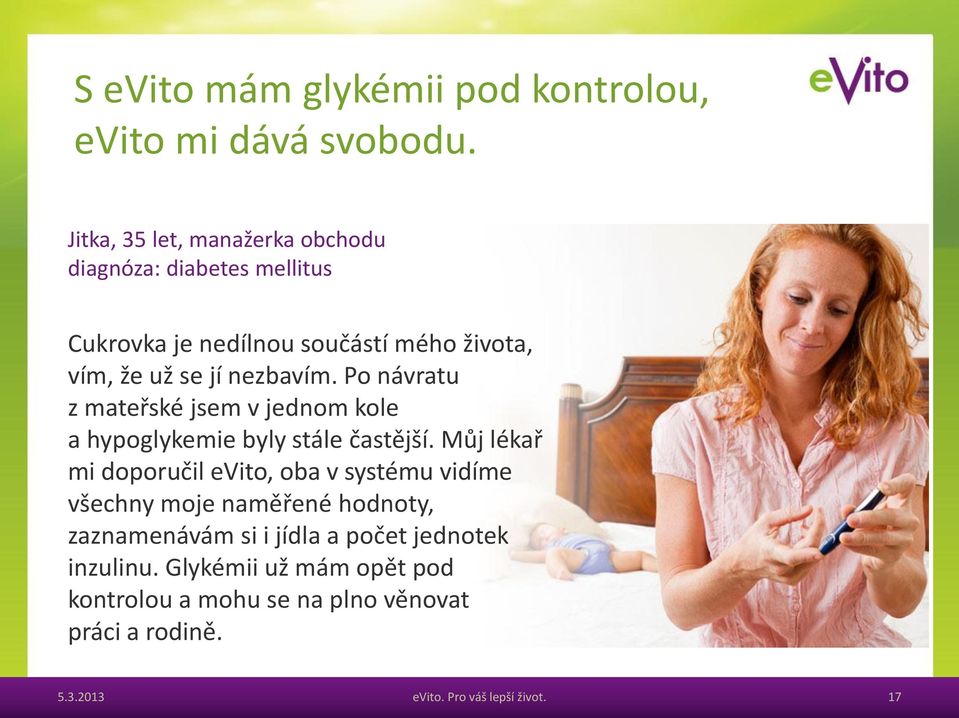 S eVito mám glykémii pod kontrolou, eVito mi dává svobodu.

eVito

Jitka, 35 let, manažerka obchodu
diagnóza: diabetes mellitus

Cukrovka je nedílnou součástí mého života, vím, že už se jí nezbavím. Po návratu z mateřské jsem v jednom kole a hypoglykemie byly stále častější. Můj lékař mi doporučil eVito, oba v systému vidíme všechny moje naměřené hodnoty, zaznamenávám si i jídla a počet jednotek inzulinu. Glykémii už mám opět pod kontrolou a mohu se na plno věnovat práci a rodině.

5.3.2013 eVito. Pro váš lepší život. 17